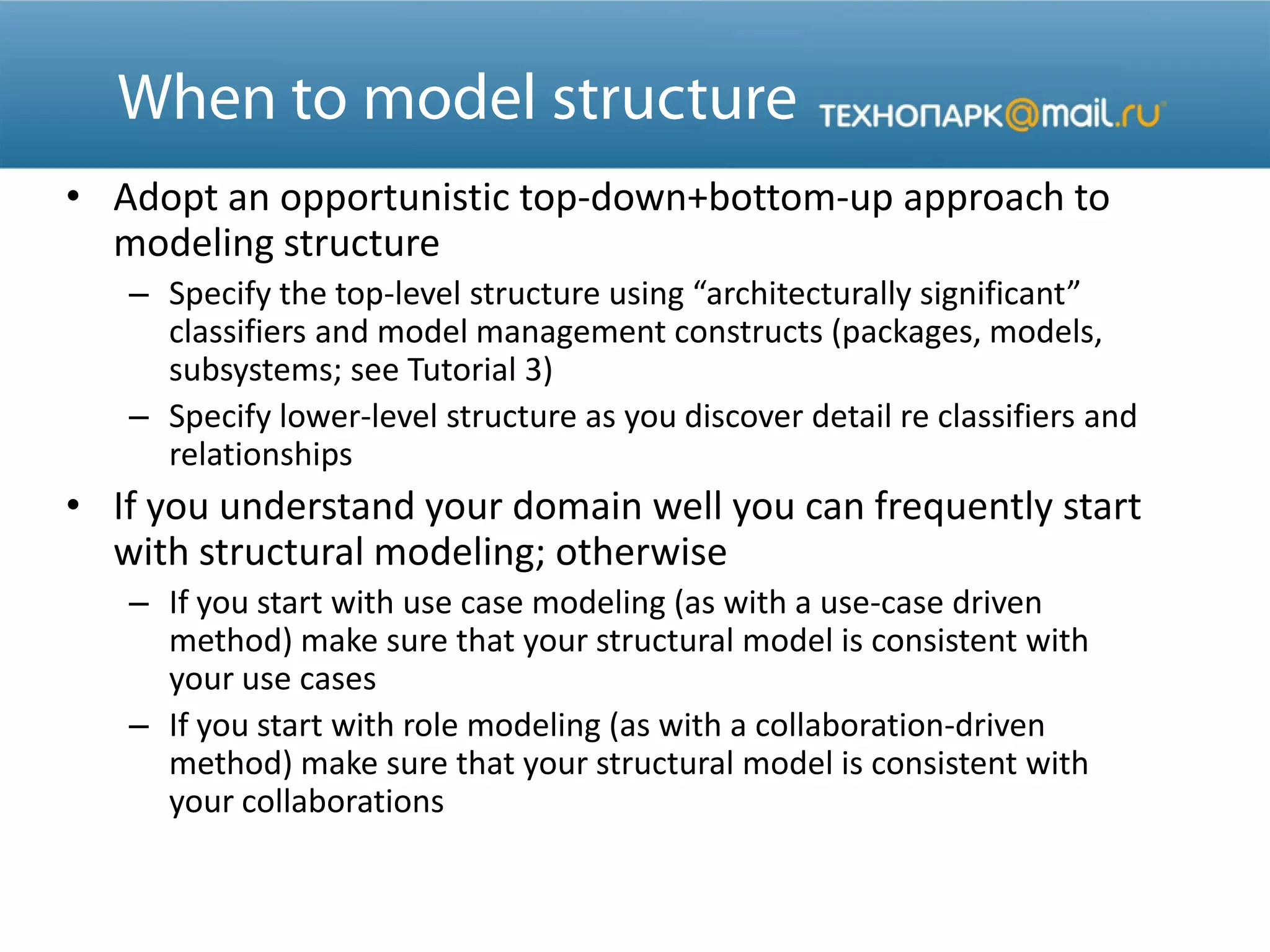 When to model structure

ТЕХНОПАРК@mail.ru

• Adopt an opportunistic top-down+bottom-up approach to modeling structure
  – Specify the top-level structure using “architecturally significant” classifiers and model management constructs (packages, models, subsystems; see Tutorial 3)
  – Specify lower-level structure as you discover detail re classifiers and relationships
• If you understand your domain well you can frequently start with structural modeling; otherwise
  – If you start with use case modeling (as with a use-case driven method) make sure that your structural model is consistent with your use cases
  – If you start with role modeling (as with a collaboration-driven method) make sure that your structural model is consistent with your collaborations